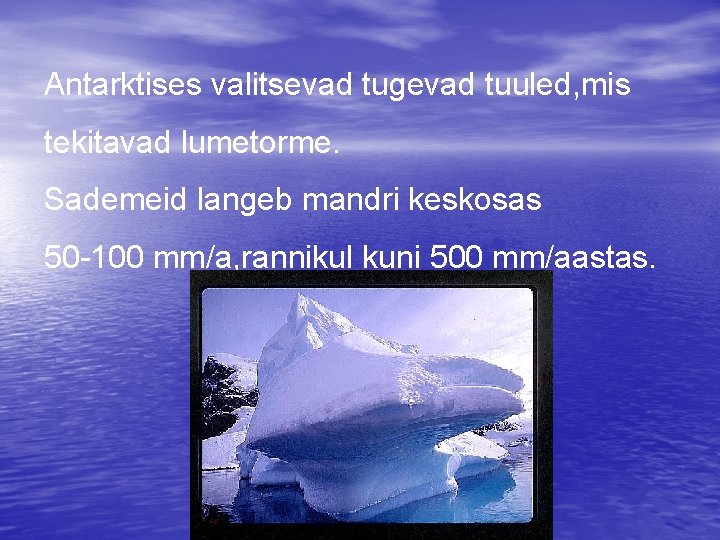 Antarktises valitsevad tugevad tuuled,mis tekitavad lumetorme.

Sademeid langeb mandri keskosas 50-100 mm/a,rannikul kuni 500 mm/aastas.